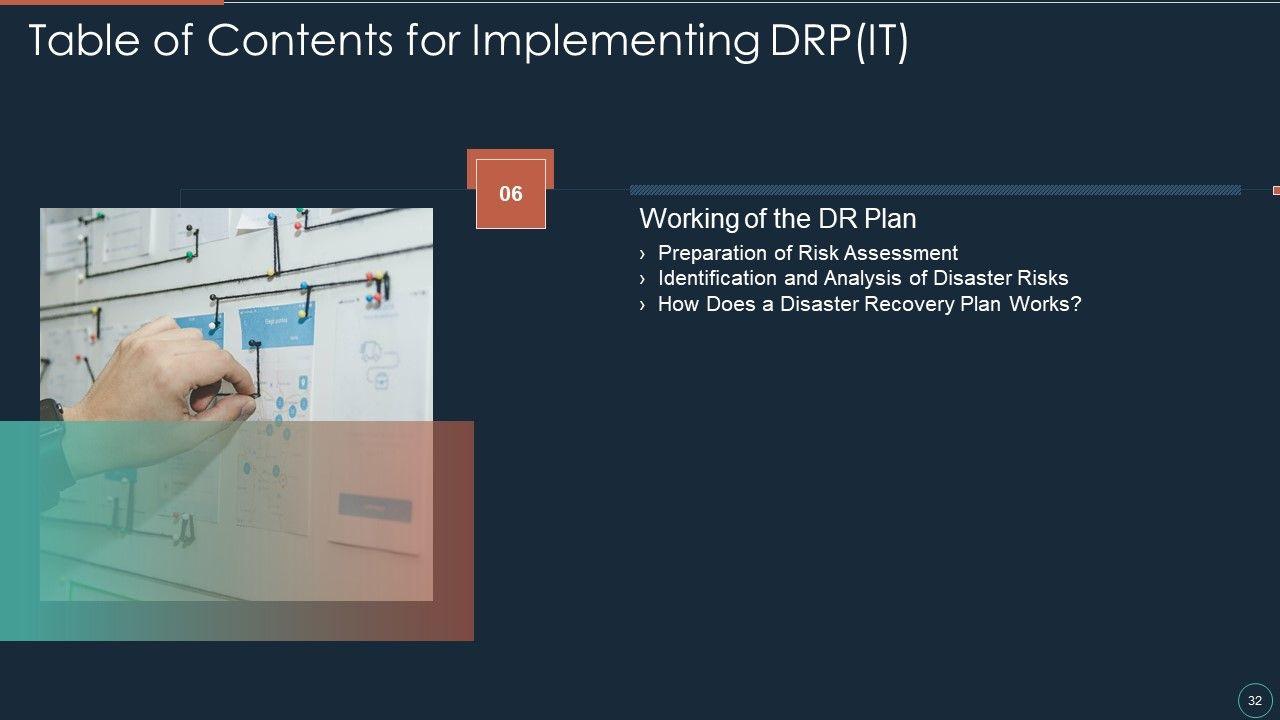 Table of Contents for Implementing DRP(IT)

06

Working of the DR Plan

› Preparation of Risk Assessment
› Identification and Analysis of Disaster Risks
› How Does a Disaster Recovery Plan Works?

32